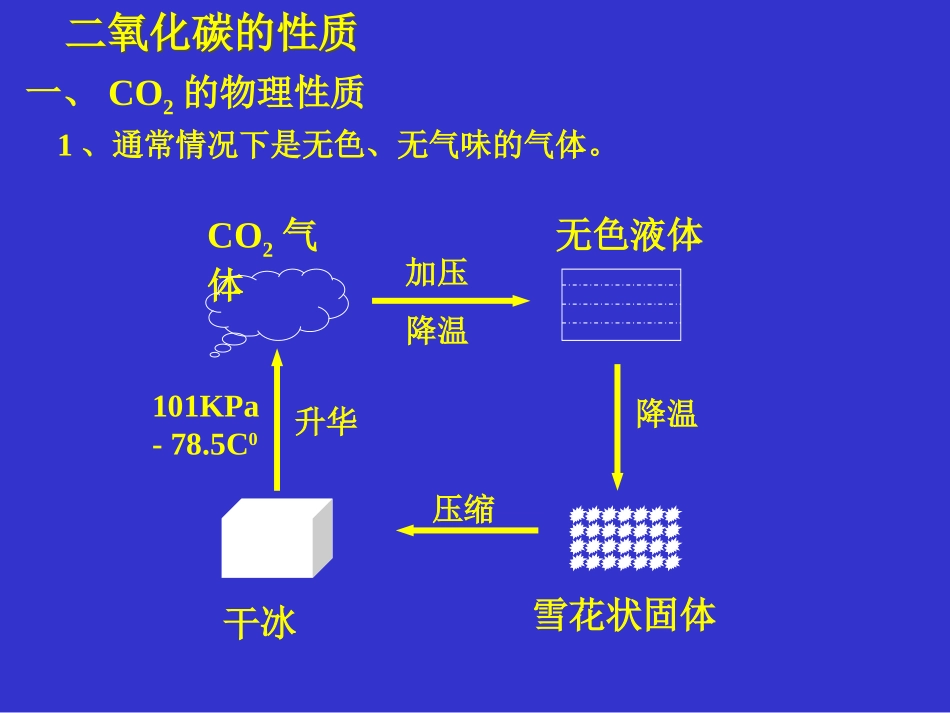 二氧化碳的性质

一、 $CO_2$ 的物理性质

1 、通常情况下是无色、无气味的气体。

$CO_2$ 气体

加压

降温

无色液体

降温

雪花状固体

压缩

干冰

升华

101KPa

- 78.5$C^0$